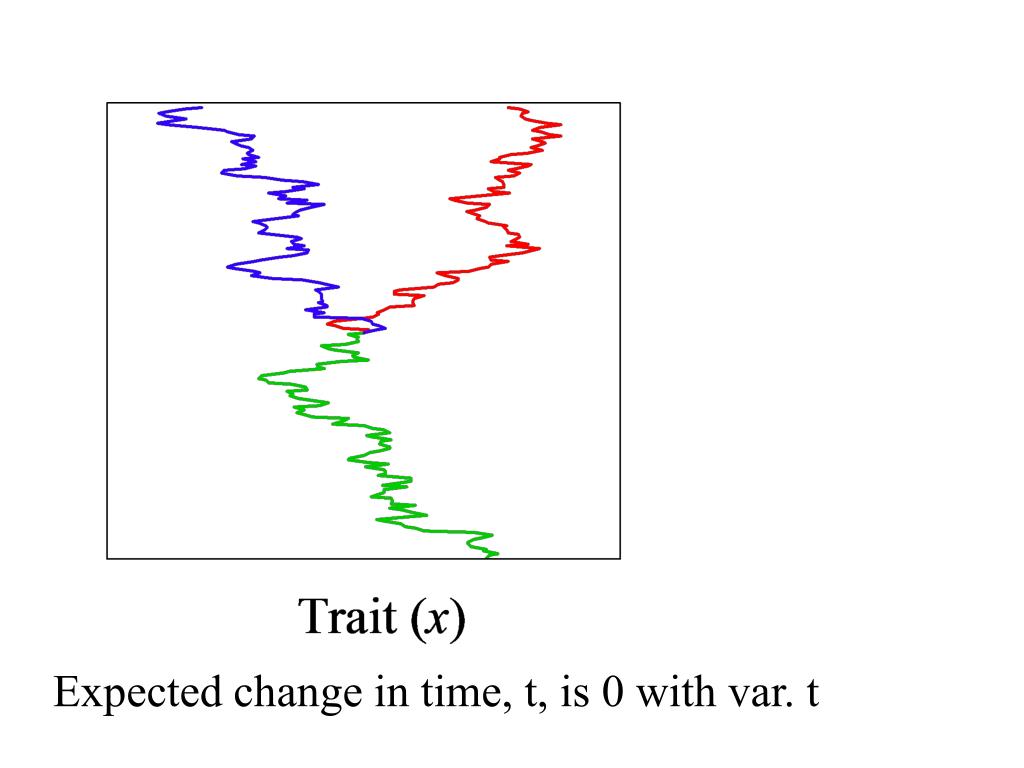 Trait ($x$)

Expected change in time, t, is 0 with var. t